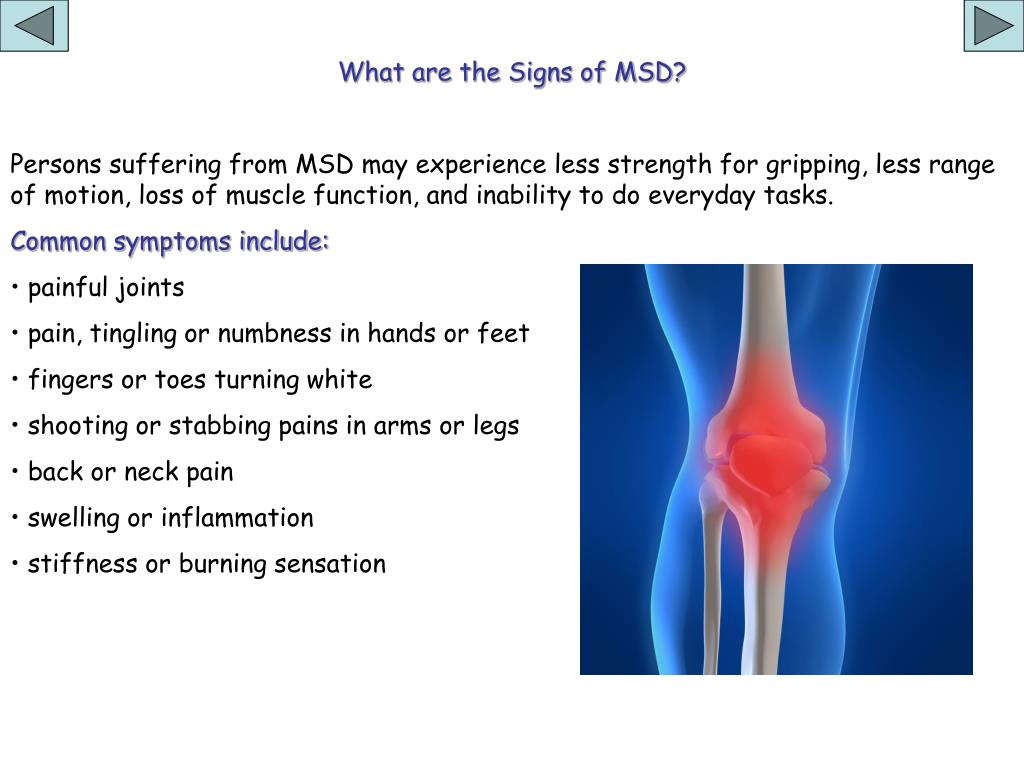 What are the Signs of MSD?

Persons suffering from MSD may experience less strength for gripping, less range of motion, loss of muscle function, and inability to do everyday tasks.

Common symptoms include:

• painful joints

• pain, tingling or numbness in hands or feet

• fingers or toes turning white

• shooting or stabbing pains in arms or legs

• back or neck pain

• swelling or inflammation

• stiffness or burning sensation